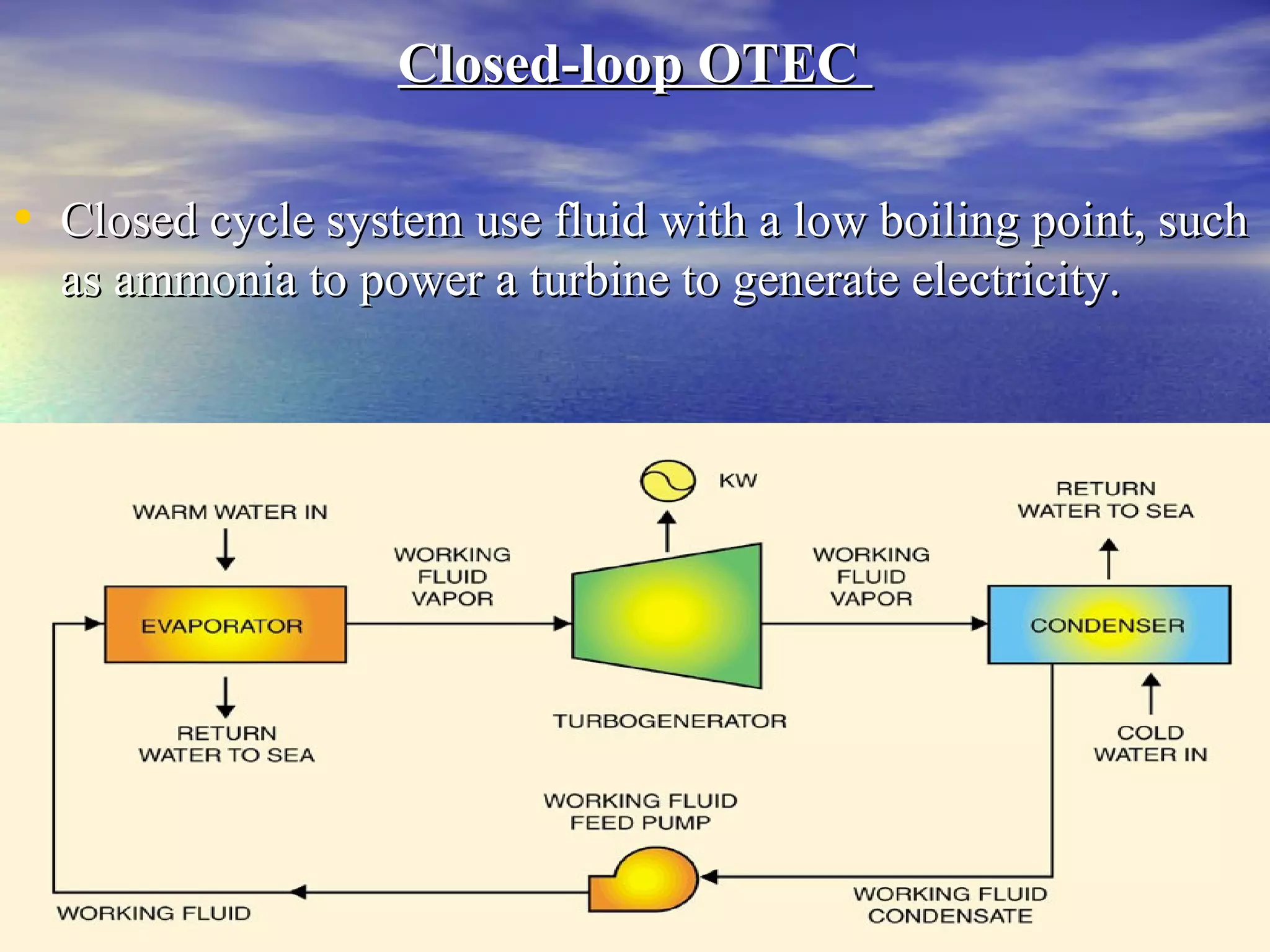 Closed-loop OTEC

• Closed cycle system use fluid with a low boiling point, such as ammonia to power a turbine to generate electricity.

KW

WARM WATER IN

RETURN WATER TO SEA

WORKING FLUID VAPOR

WORKING FLUID VAPOR

EVAPORATOR

CONDENSER

RETURN WATER TO SEA

TURBOGENERATOR

COLD WATER IN

WORKING FLUID FEED PUMP

WORKING FLUID

WORKING FLUID CONDENSATE